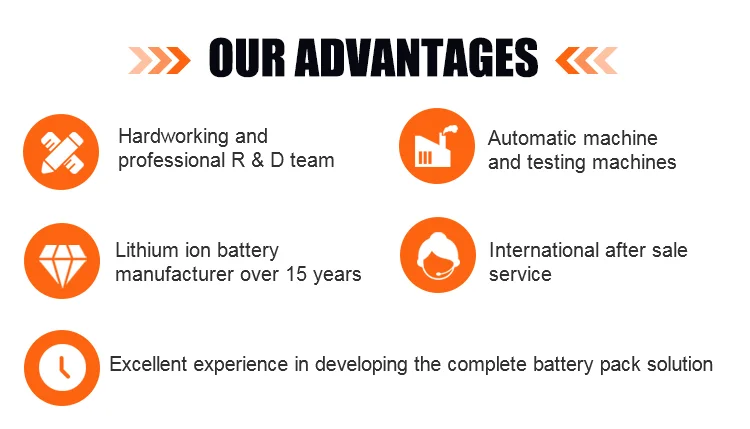 OUR ADVANTAGES

Hardworking and professional R & D team

Automatic machine and testing machines

Lithium ion battery manufacturer over 15 years

International after sale service

Excellent experience in developing the complete battery pack solution